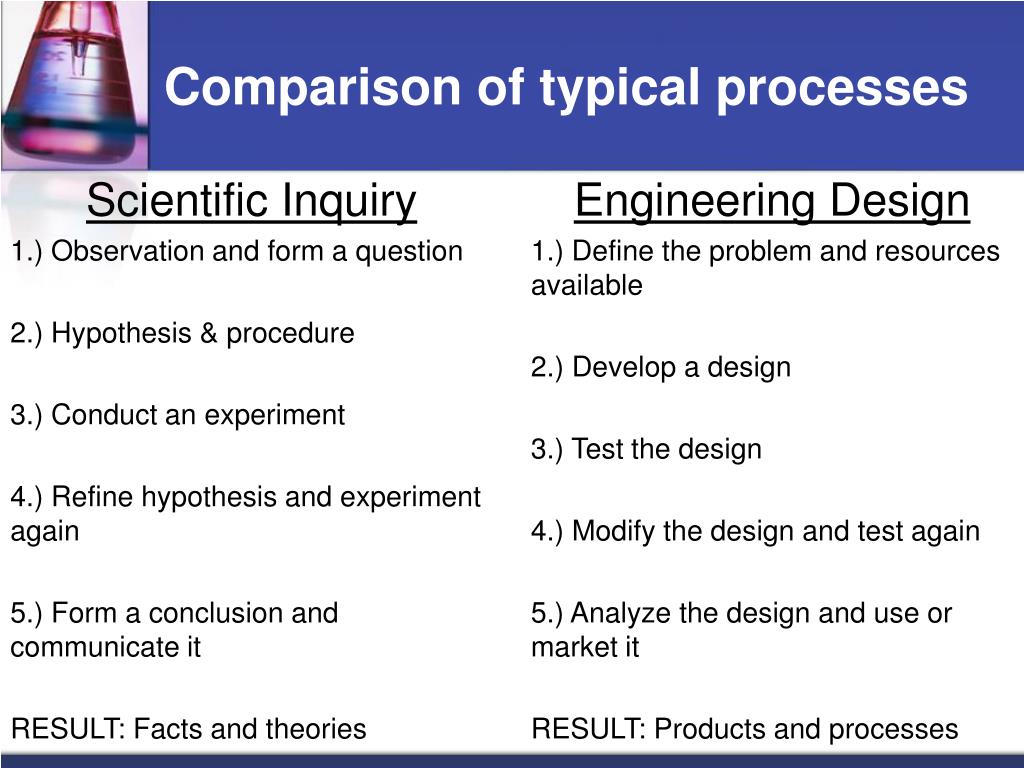 Comparison of typical processes

Scientific Inquiry

1.) Observation and form a question

2.) Hypothesis & procedure

3.) Conduct an experiment

4.) Refine hypothesis and experiment again

5.) Form a conclusion and communicate it

RESULT: Facts and theories

Engineering Design

1.) Define the problem and resources available

2.) Develop a design

3.) Test the design

4.) Modify the design and test again

5.) Analyze the design and use or market it

RESULT: Products and processes